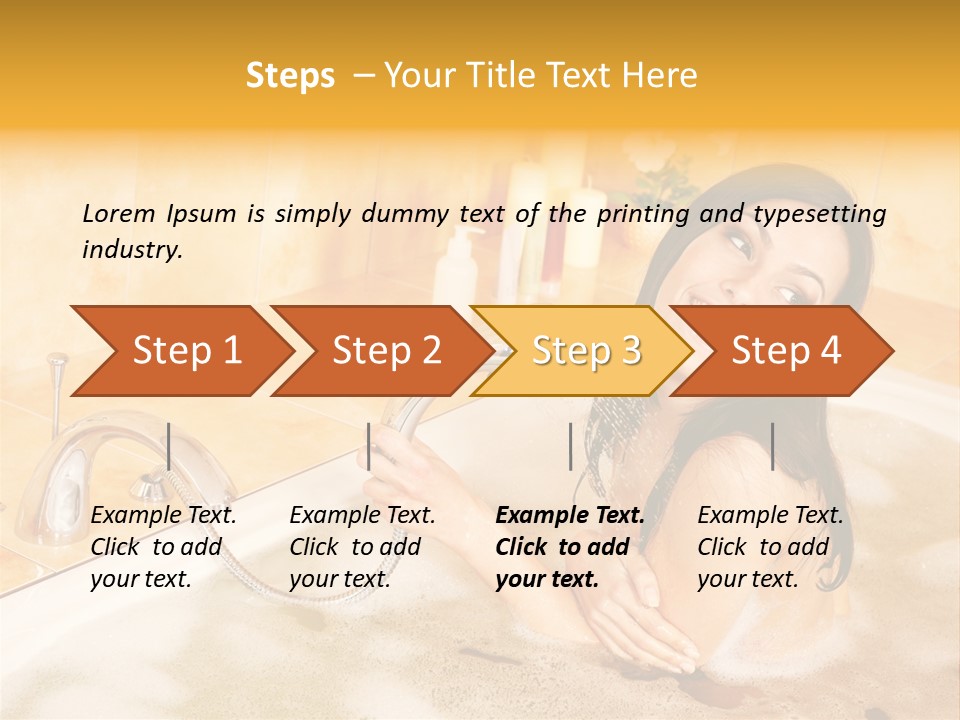 Steps – Your Title Text Here

Lorem Ipsum is simply dummy text of the printing and typesetting industry.

Step 1

Step 2

Step 3

Step 4

Example Text. Click to add your text.

Example Text. Click to add your text.

Example Text. Click to add your text.

Example Text. Click to add your text.